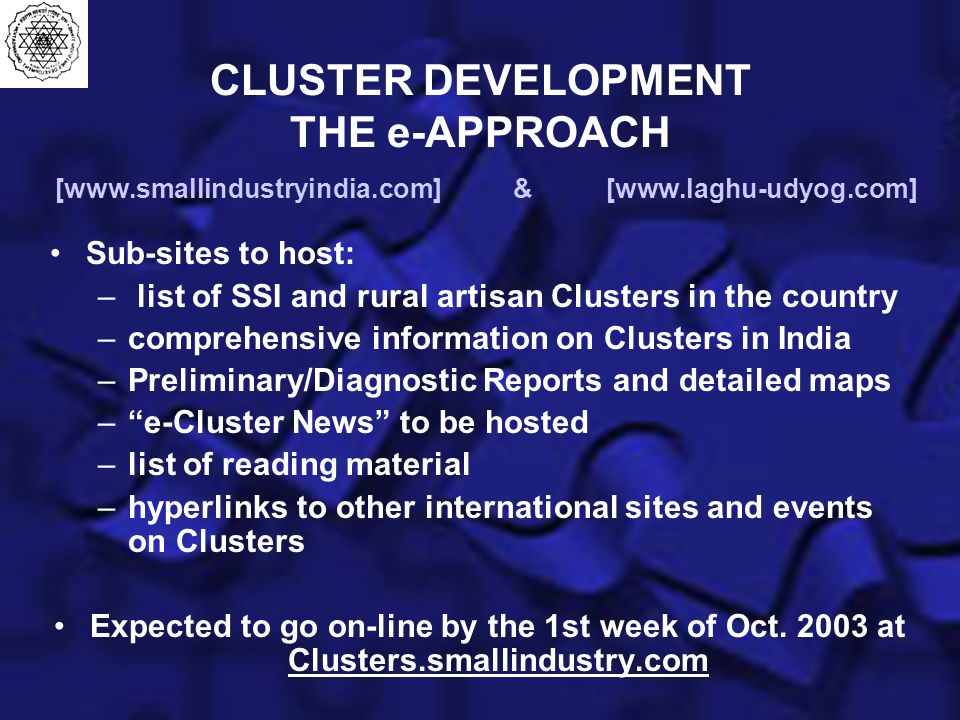 CLUSTER DEVELOPMENT
THE e-APPROACH

[www.smallindustryindia.com] & [www.laghu-udyog.com]

• Sub-sites to host:
– list of SSI and rural artisan Clusters in the country
– comprehensive information on Clusters in India
– Preliminary/Diagnostic Reports and detailed maps
– “e-Cluster News” to be hosted
– list of reading material
– hyperlinks to other international sites and events on Clusters

• Expected to go on-line by the 1st week of Oct. 2003 at Clusters.smallindustry.com